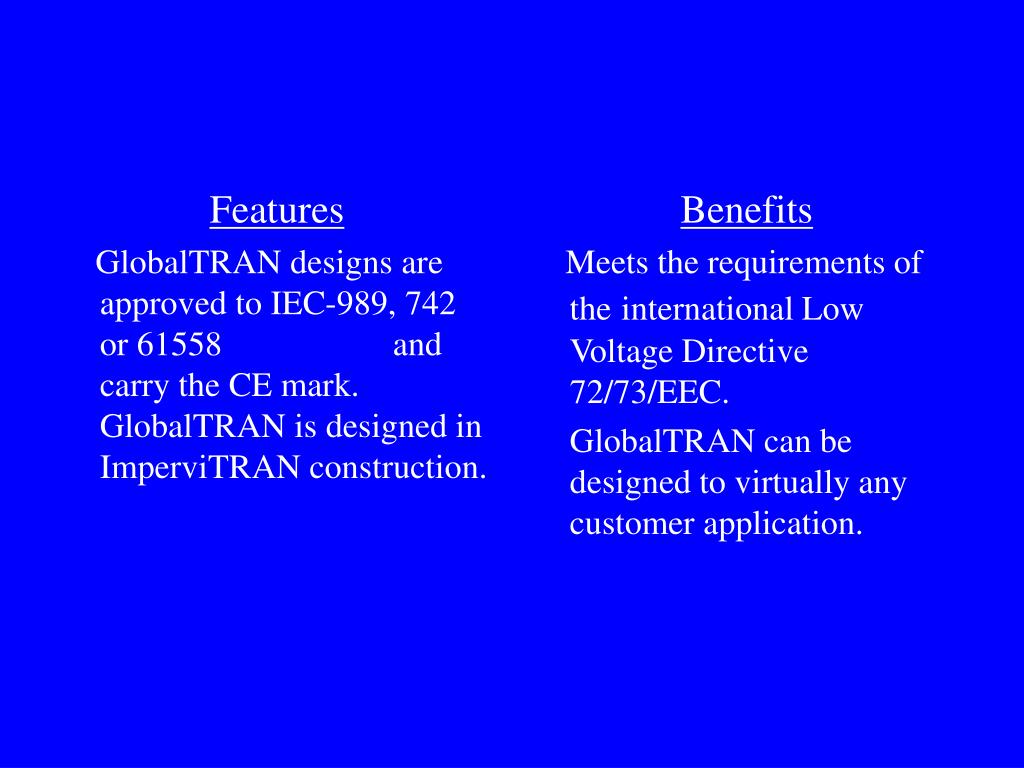 Features

GlobalTRAN designs are approved to IEC-989, 742 or 61558 and carry the CE mark.

GlobalTRAN is designed in ImperviTRAN construction.

Benefits

Meets the requirements of the international Low Voltage Directive 72/73/EEC.

GlobalTRAN can be designed to virtually any customer application.